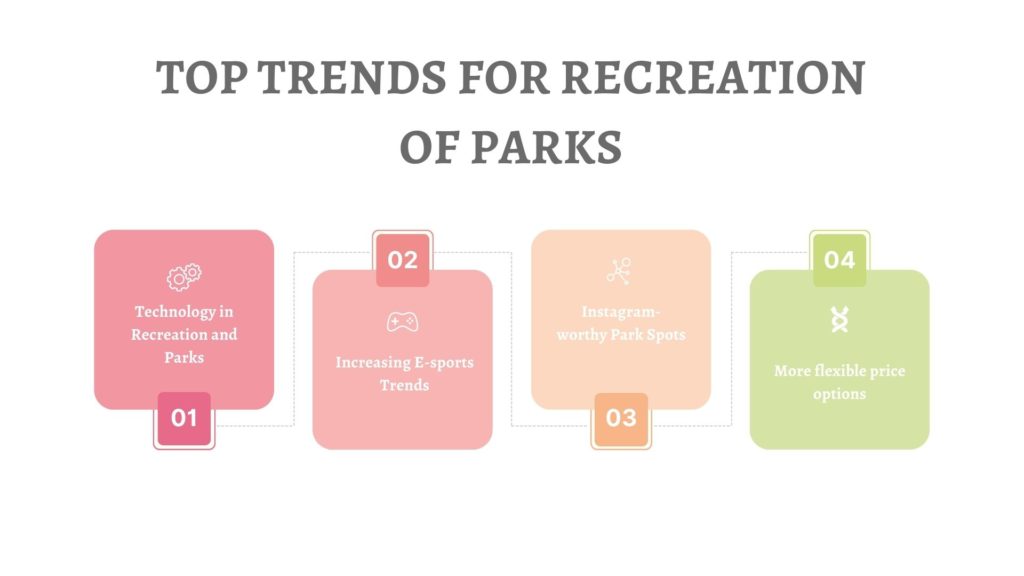 TOP TRENDS FOR RECREATION OF PARKS

Technology in Recreation and Parks

01

02

Increasing E-sports Trends

Instagram-worthy Park Spots

03

04

More flexible price options